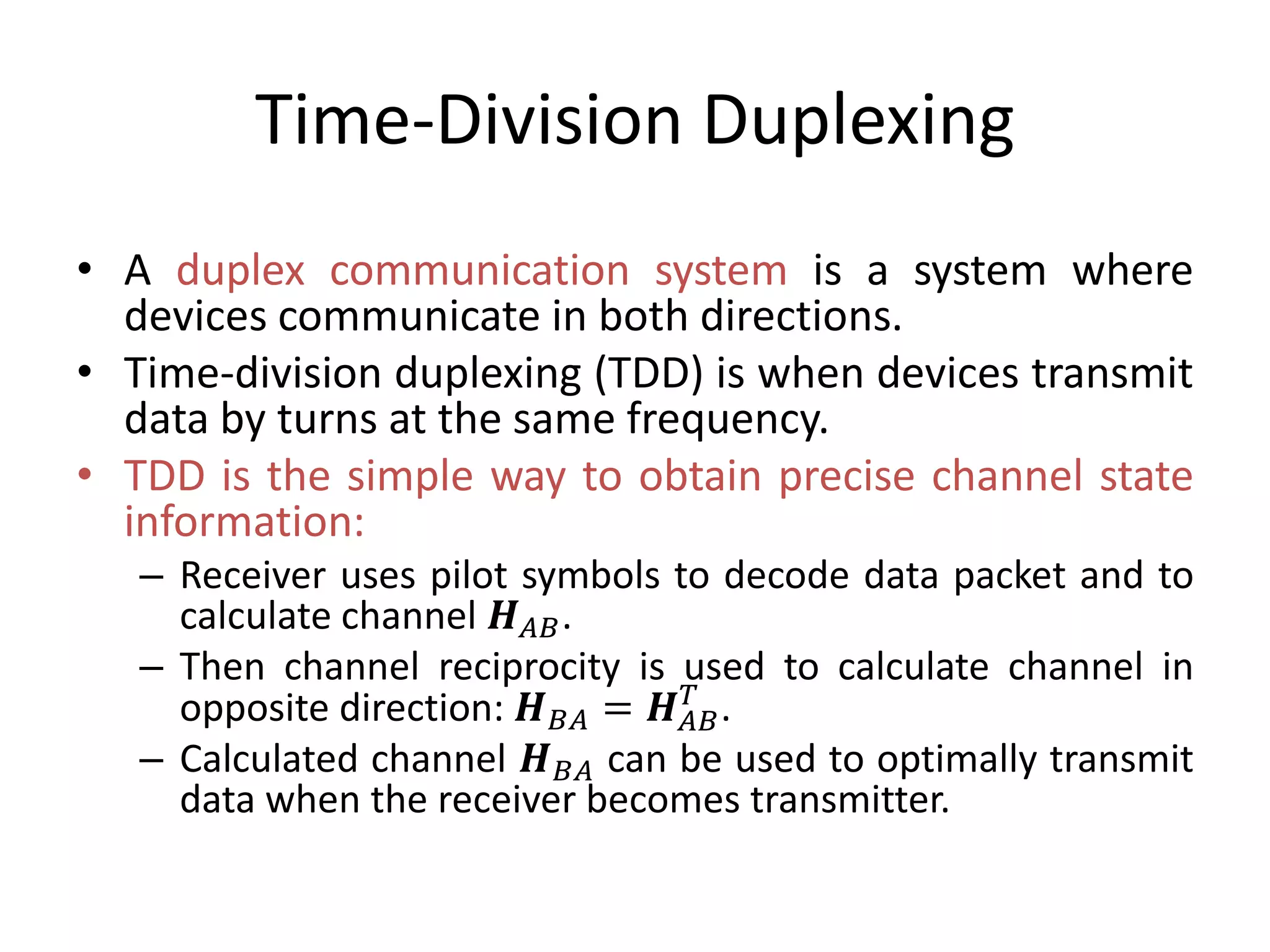 Time-Division Duplexing

• A duplex communication system is a system where devices communicate in both directions.
• Time-division duplexing (TDD) is when devices transmit data by turns at the same frequency.
• TDD is the simple way to obtain precise channel state information:
– Receiver uses pilot symbols to decode data packet and to calculate channel $\boldsymbol{H}_{AB}$.
– Then channel reciprocity is used to calculate channel in opposite direction: $\boldsymbol{H}_{BA} = \boldsymbol{H}_{AB}^{T}$.
– Calculated channel $\boldsymbol{H}_{BA}$ can be used to optimally transmit data when the receiver becomes transmitter.